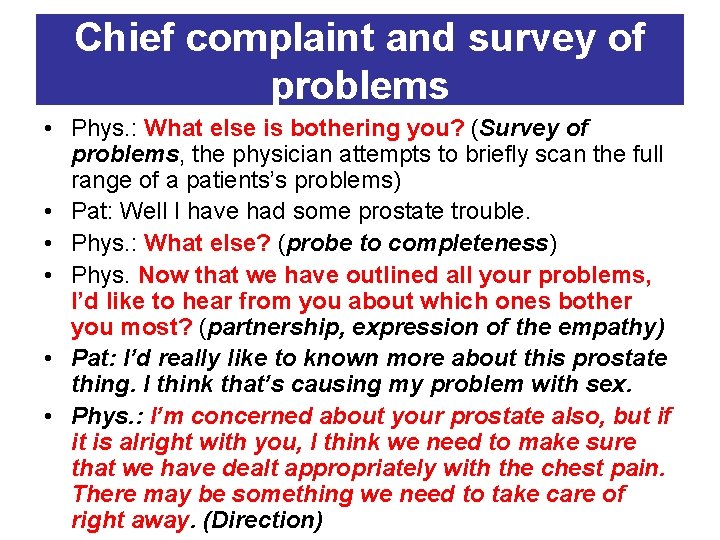 Chief complaint and survey of problems

• Phys.: What else is bothering you? (Survey of problems, the physician attempts to briefly scan the full range of a patients's problems)
• Pat: Well I have had some prostate trouble.
• Phys.: What else? (probe to completeness)
• Phys. Now that we have outlined all your problems, I'd like to hear from you about which ones bother you most? (partnership, expression of the empathy)
• Pat: I'd really like to known more about this prostate thing. I think that's causing my problem with sex.
• Phys.: I'm concerned about your prostate also, but if it is alright with you, I think we need to make sure that we have dealt appropriately with the chest pain. There may be something we need to take care of right away. (Direction)